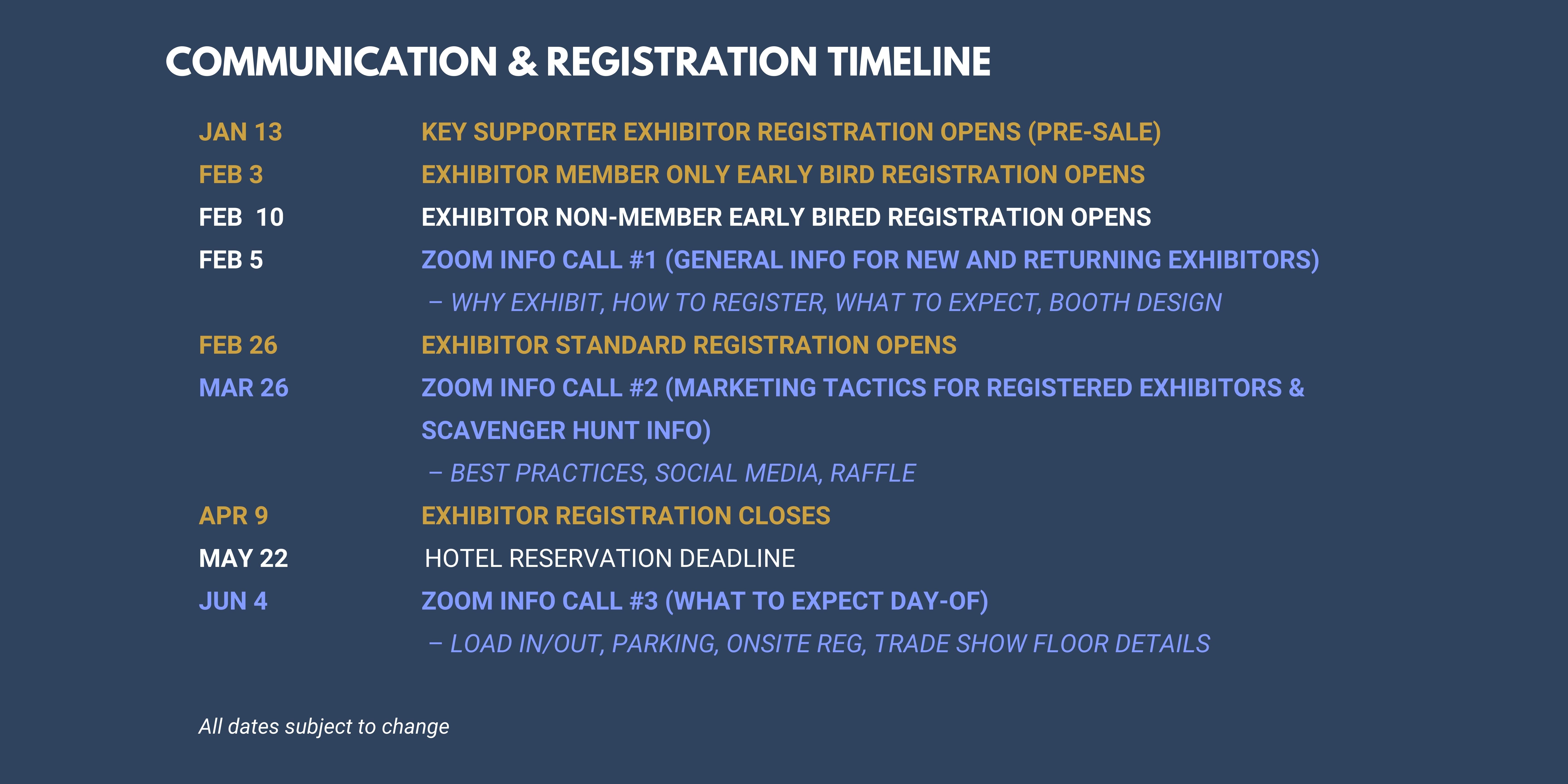 COMMUNICATION & REGISTRATION TIMELINE

| | |
|---|---|
| JAN 13 | KEY SUPPORTER EXHIBITOR REGISTRATION OPENS (PRE-SALE) |
| FEB 3 | EXHIBITOR MEMBER ONLY EARLY BIRD REGISTRATION OPENS |
| FEB 10 | EXHIBITOR NON-MEMBER EARLY BIRED REGISTRATION OPENS |
| FEB 5 | ZOOM INFO CALL #1 (GENERAL INFO FOR NEW AND RETURNING EXHIBITORS) – WHY EXHIBIT, HOW TO REGISTER, WHAT TO EXPECT, BOOTH DESIGN |
| FEB 26 | EXHIBITOR STANDARD REGISTRATION OPENS |
| MAR 26 | ZOOM INFO CALL #2 (MARKETING TACTICS FOR REGISTERED EXHIBITORS & SCAVENGER HUNT INFO) – BEST PRACTICES, SOCIAL MEDIA, RAFFLE |
| APR 9 | EXHIBITOR REGISTRATION CLOSES |
| MAY 22 | HOTEL RESERVATION DEADLINE |
| JUN 4 | ZOOM INFO CALL #3 (WHAT TO EXPECT DAY-OF) – LOAD IN/OUT, PARKING, ONSITE REG, TRADE SHOW FLOOR DETAILS |

All dates subject to change